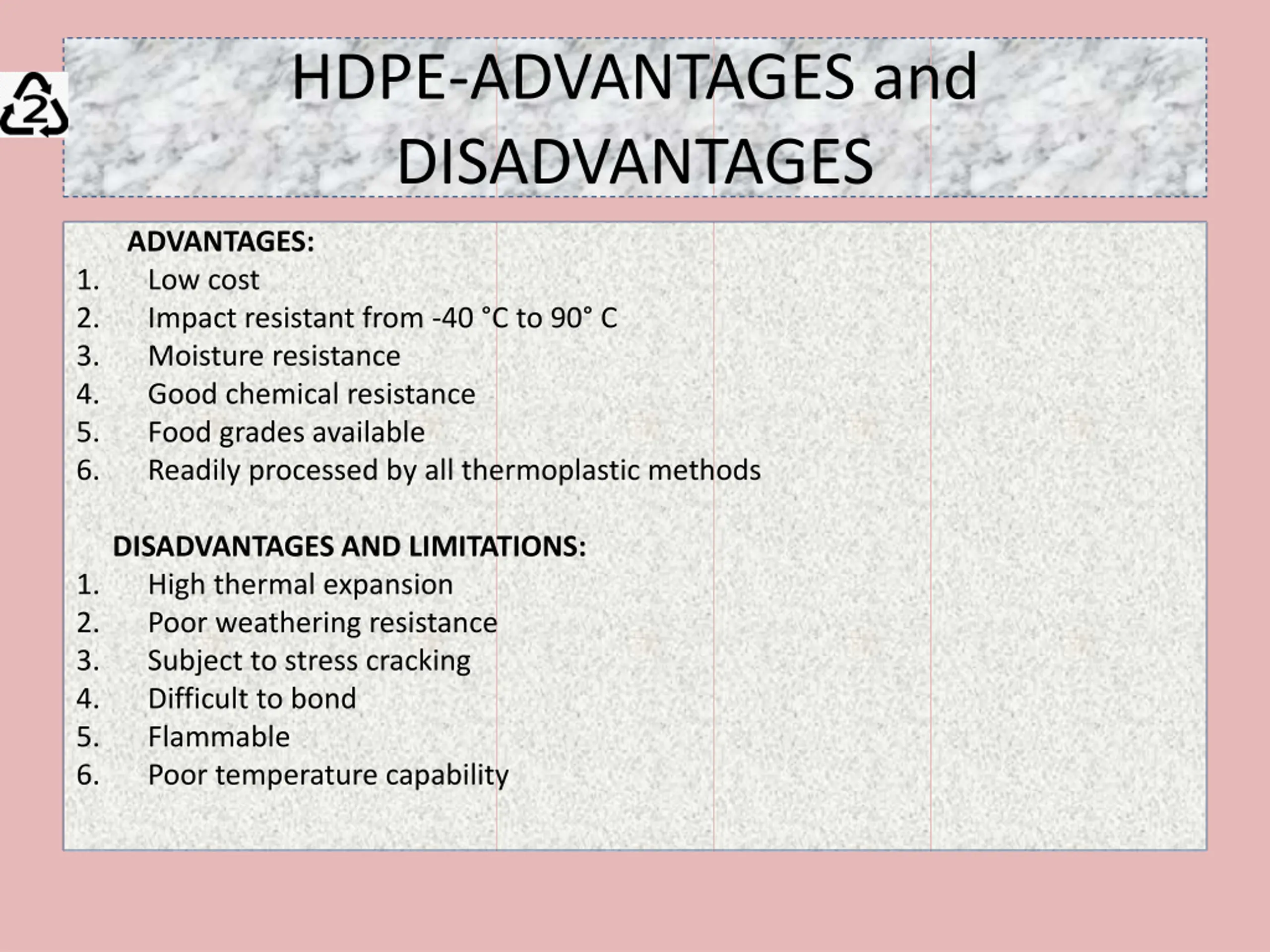 2

HDPE-ADVANTAGES and DISADVANTAGES

ADVANTAGES:
1. Low cost
2. Impact resistant from -40 °C to 90° C
3. Moisture resistance
4. Good chemical resistance
5. Food grades available
6. Readily processed by all thermoplastic methods

DISADVANTAGES AND LIMITATIONS:
1. High thermal expansion
2. Poor weathering resistance
3. Subject to stress cracking
4. Difficult to bond
5. Flammable
6. Poor temperature capability